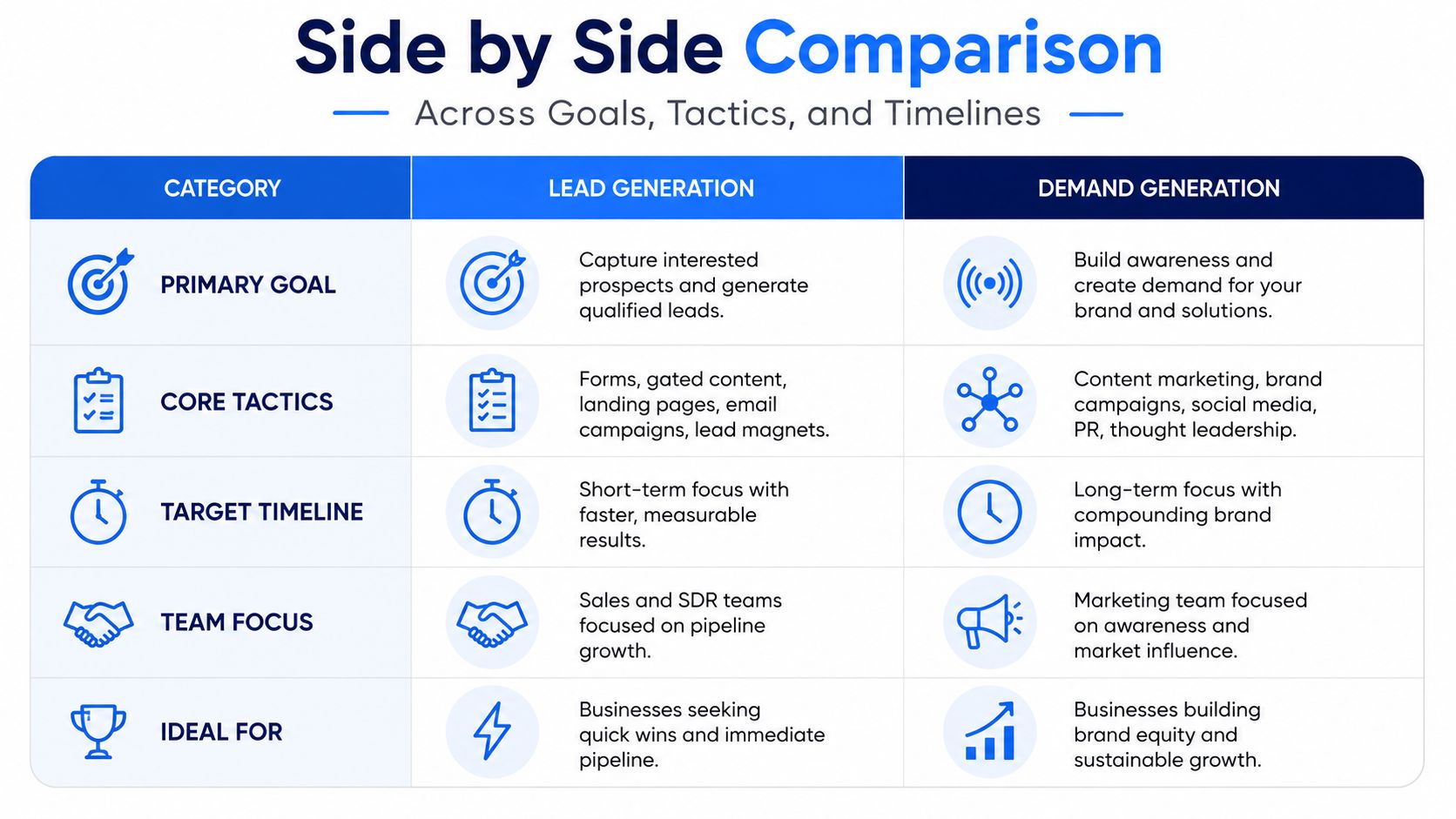 Side by Side Comparison

Across Goals, Tactics, and Timelines

| CATEGORY | LEAD GENERATION | DEMAND GENERATION |
|---|---|---|
| PRIMARY GOAL | Capture interested prospects and generate qualified leads. | Build awareness and create demand for your brand and solutions. |
| CORE TACTICS | Forms, gated content, landing pages, email campaigns, lead magnets. | Content marketing, brand campaigns, social media, PR, thought leadership. |
| TARGET TIMELINE | Short-term focus with faster, measurable results. | Long-term focus with compounding brand impact. |
| TEAM FOCUS | Sales and SDR teams focused on pipeline growth. | Marketing team focused on awareness and market influence. |
| IDEAL FOR | Businesses seeking quick wins and immediate pipeline. | Businesses building brand equity and sustainable growth. |